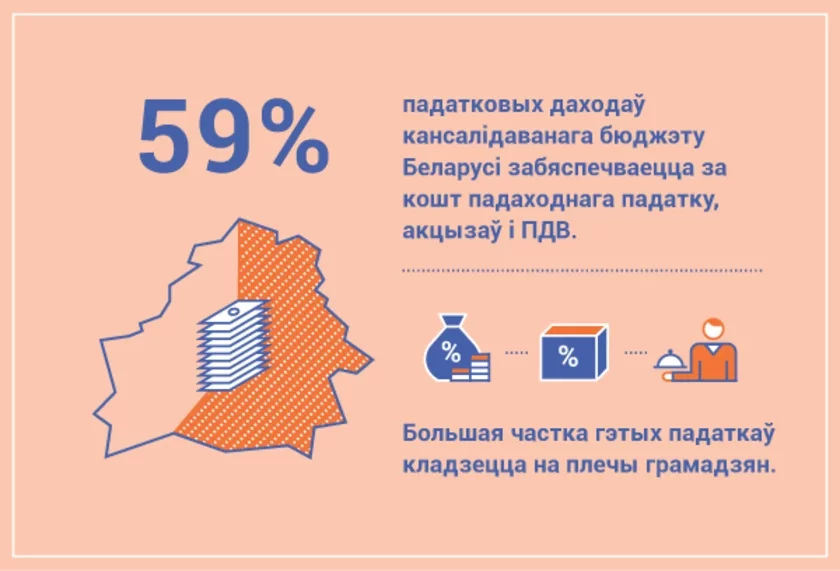 59%

падатковых даходаў кансалідаванага бюджэту Беларусі забяспечваецца за кошт падаходнага падатку, акцызаў і ПДВ.

%

%

Большая частка гэтых падаткаў кладзецца на плечы грамадзян.